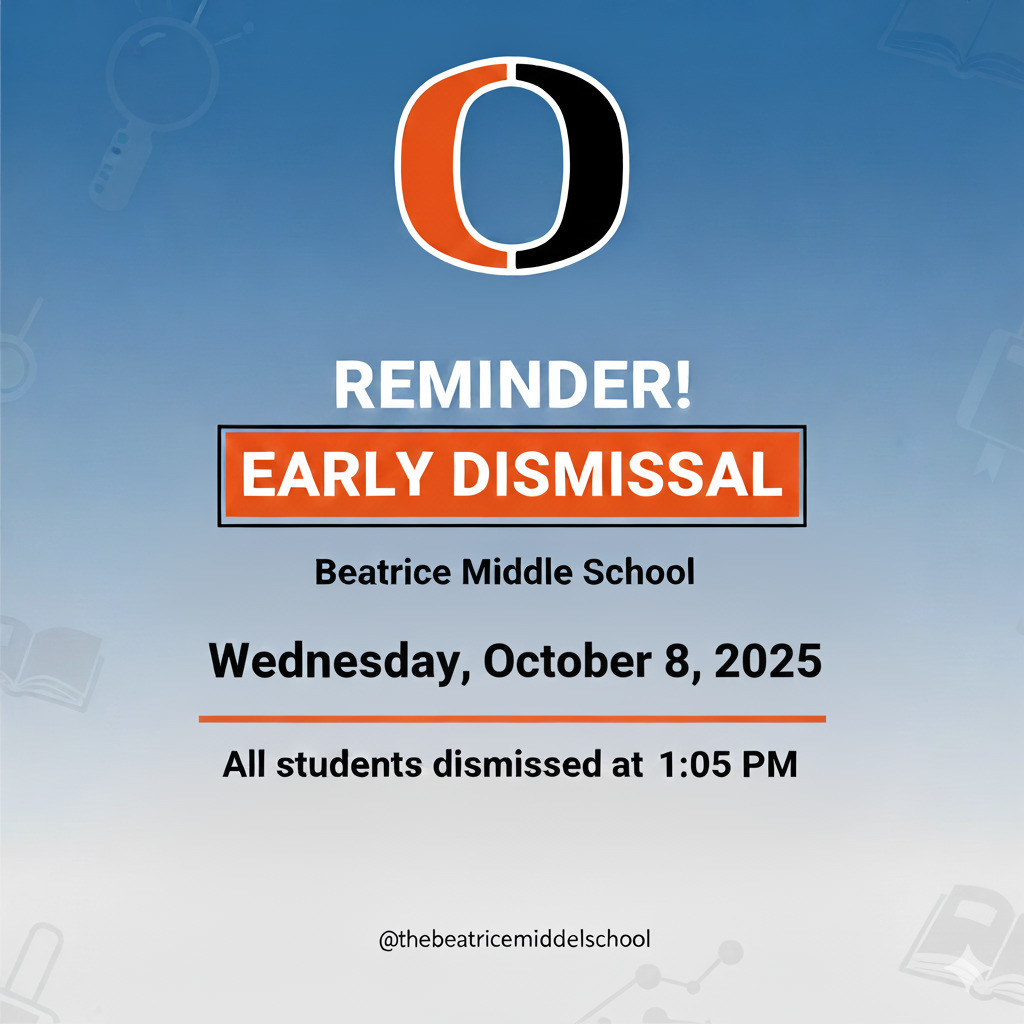 O

REMINDER!

EARLY DISMISSAL

Beatrice Middle School

Wednesday, October 8, 2025

All students dismissed at 1:05 PM

@thebeatricemiddelschool